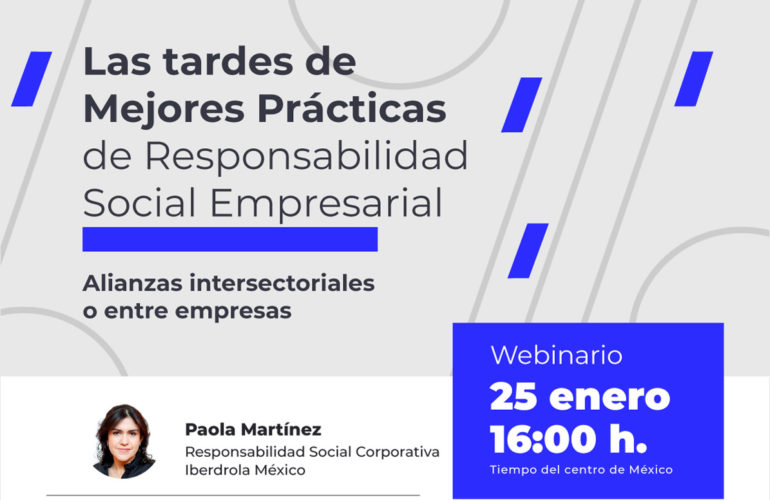 Las tardes de Mejores Prácticas de Responsabilidad Social Empresarial

Alianzas intersectoriales o entre empresas

Webinario
25 enero
16:00 h.
Tiempo del centro de México

Paola Martínez
Responsabilidad Social Corporativa
Iberdrola México